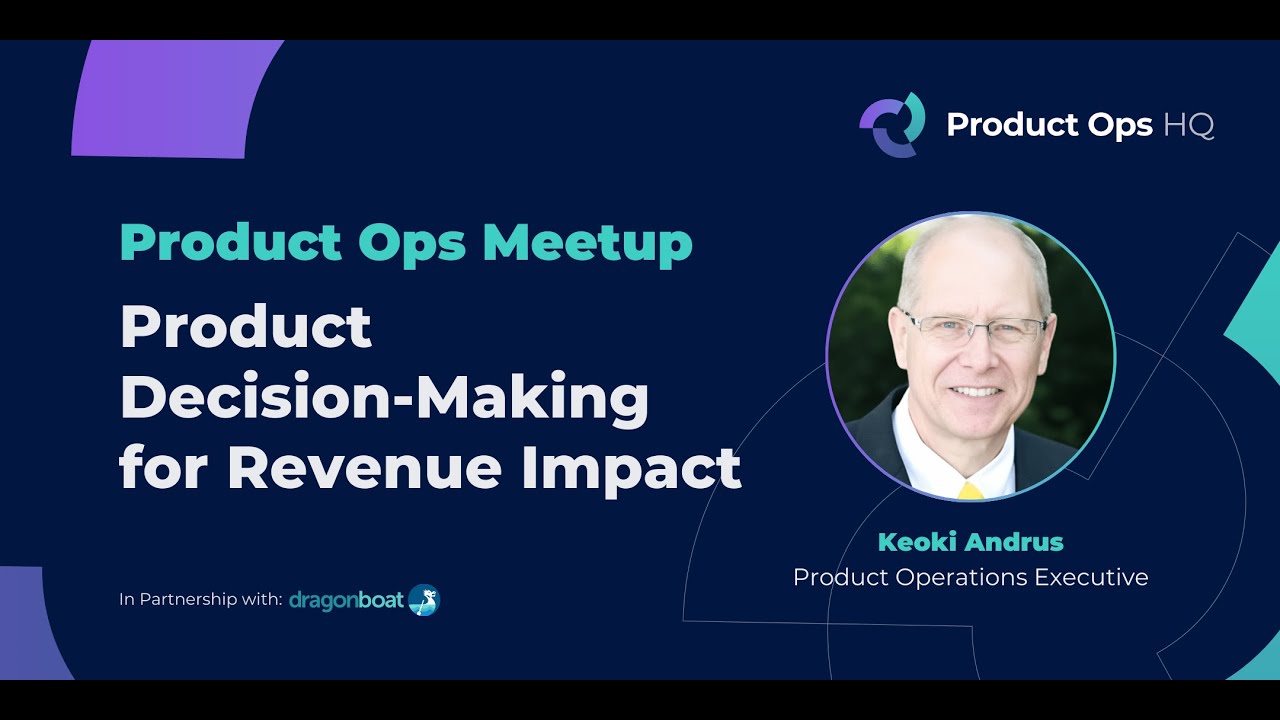 Product Ops HQ

Product Ops Meetup

Product Decision-Making for Revenue Impact

Keoki Andrus
Product Operations Executive

In Partnership with: dragonboat